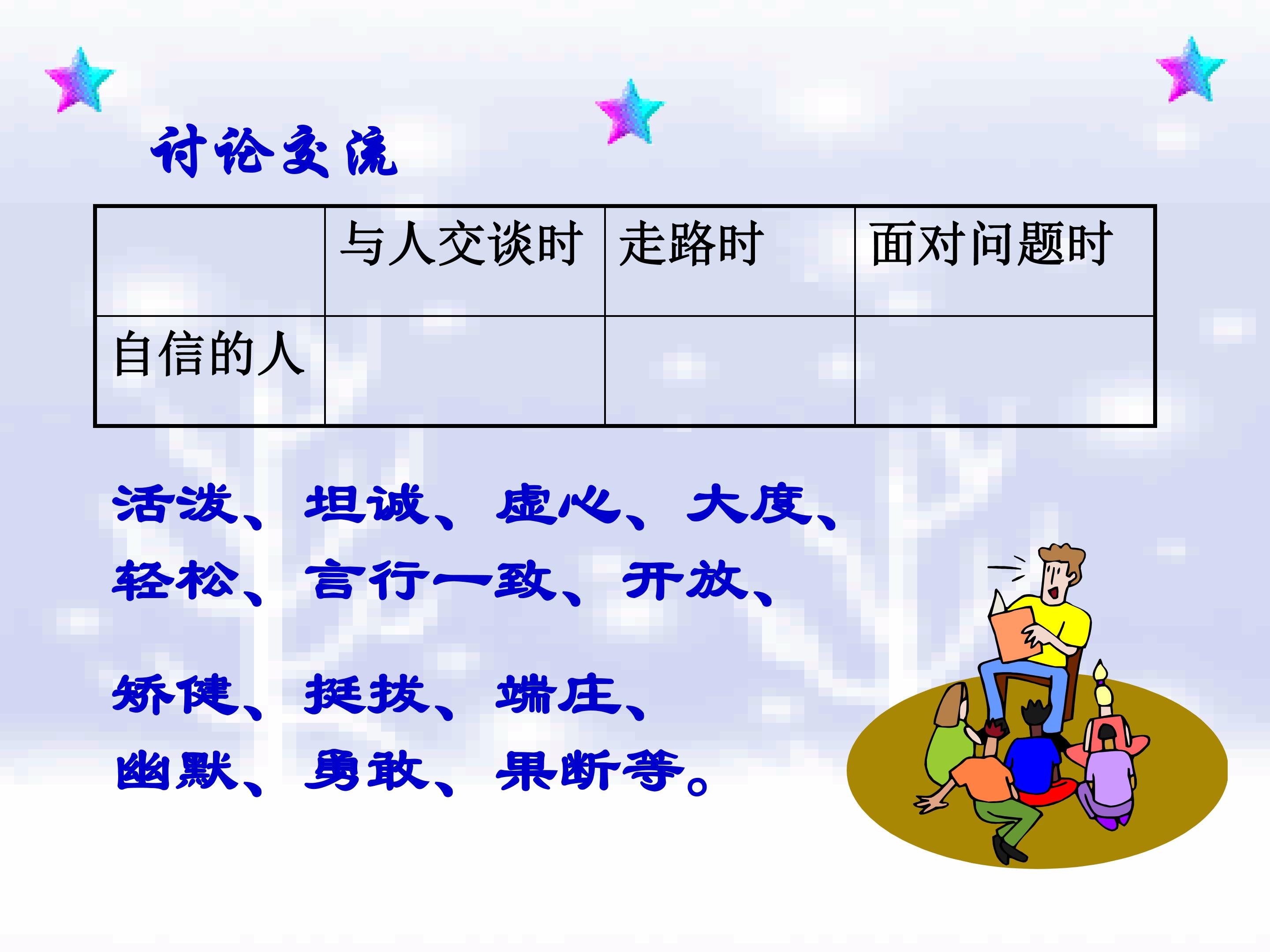 讨论交流

|  | 与人交谈时 | 走路时 | 面对问题时 |
|---|---|---|---|
| 自信的人 |  |  |  |

活泼、坦诚、虚心、大度、轻松、言行一致、开放、

矫健、挺拔、端庄、幽默、勇敢、果断等。